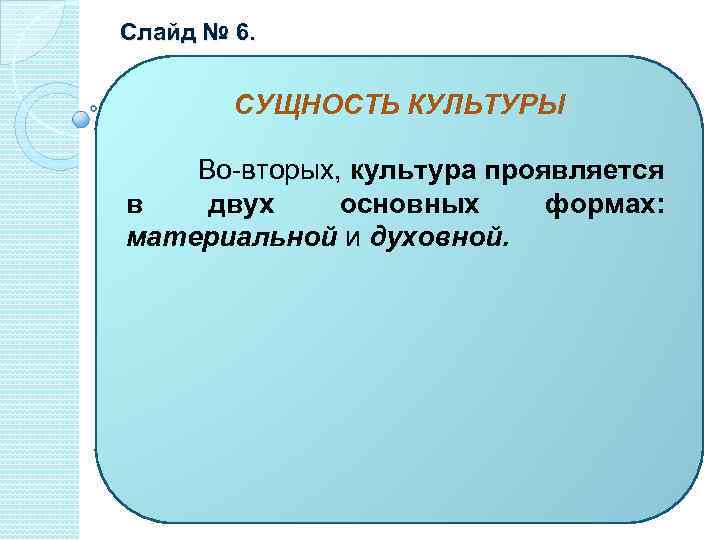 Слайд № 6.

СУЩНОСТЬ КУЛЬТУРЫ

Во-вторых, культура проявляется в двух основных формах: материальной и духовной.